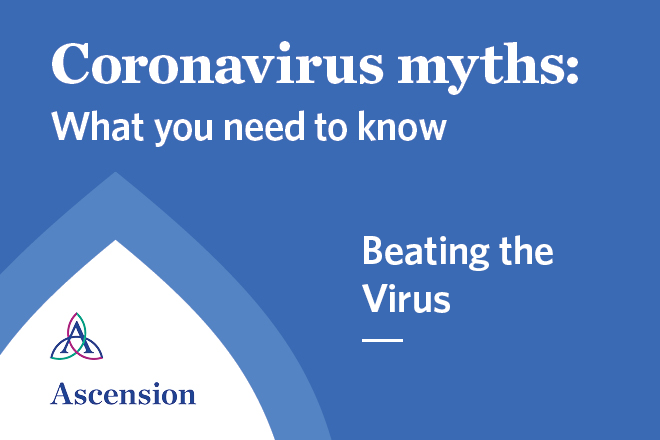 Coronavirus myths:
What you need to know

Beating the Virus

Ascension